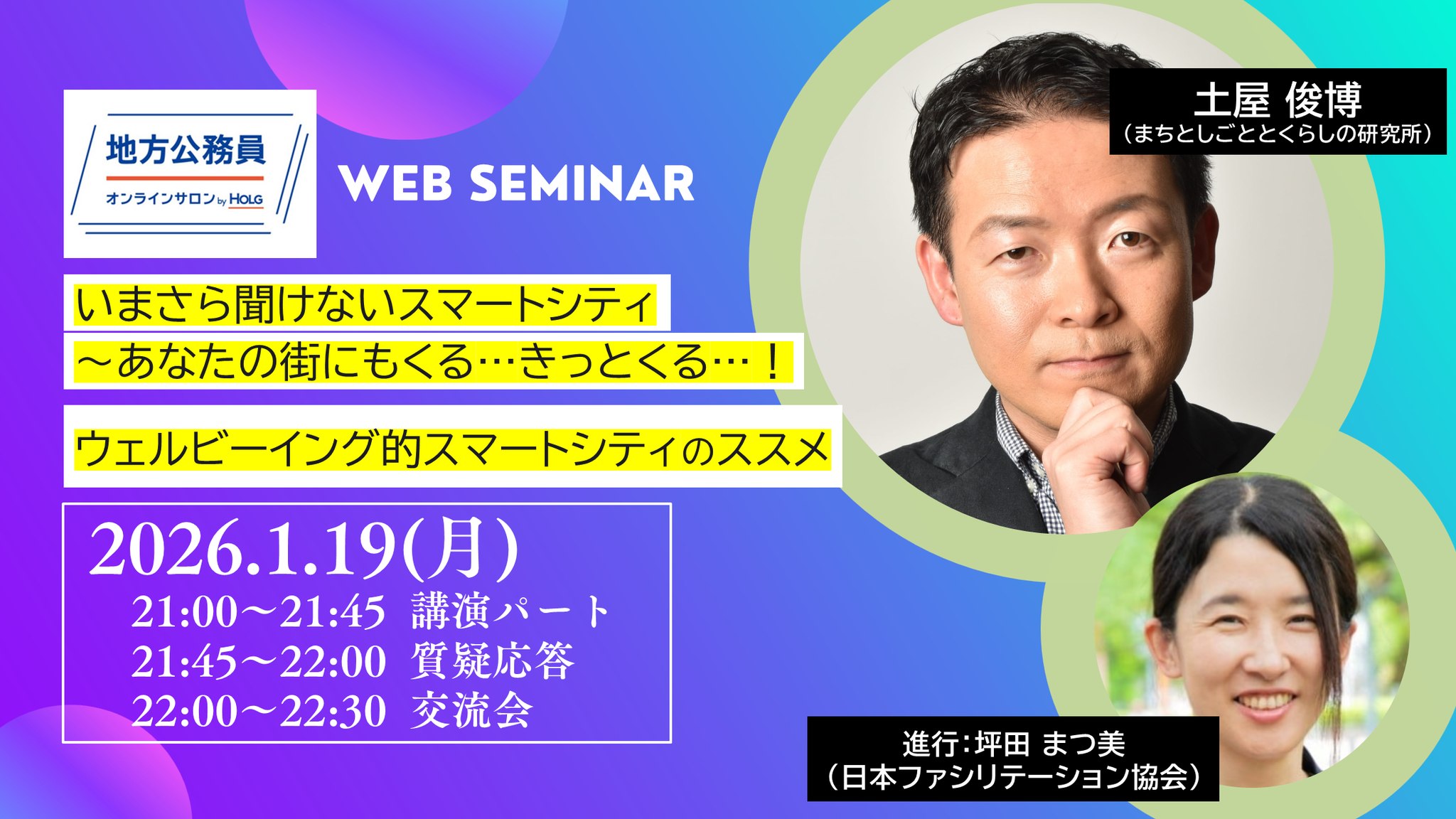 地方公務員
オンラインサロン by HOLG

WEB SEMINAR

いまさら聞けないスマートシティ
～あなたの街にもくる…きっとくる…！

ウェルビーイング的スマートシティのススメ

2026.1.19(月)
21:00～21:45 講演パート
21:45～22:00 質疑応答
22:00～22:30 交流会

土屋 俊博
（まちとしごととくらしの研究所）

進行：坪田 まつ美
（日本ファシリテーション協会）